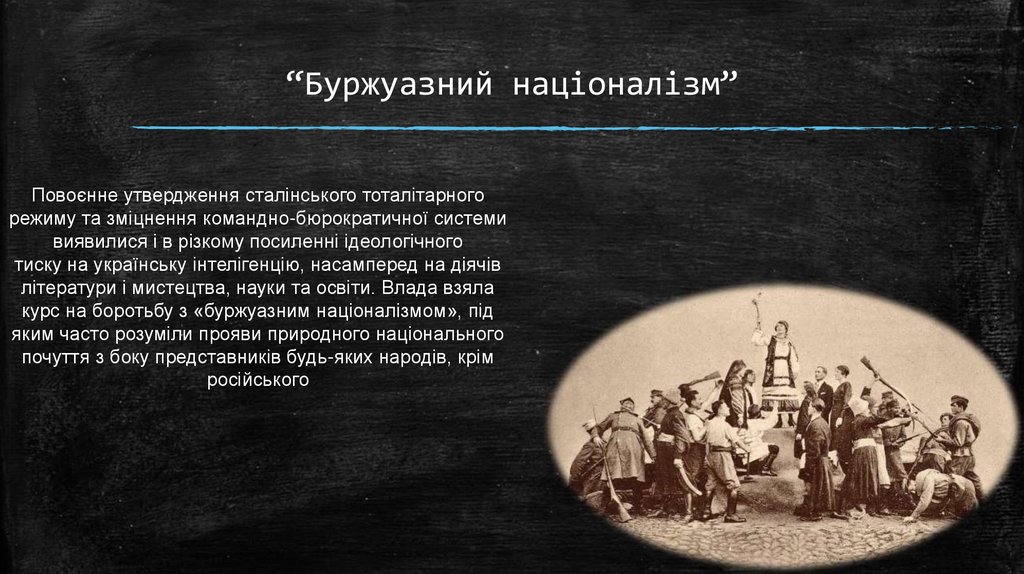 “Буржуазний націоналізм”

Повоєнне утвердження сталінського тоталітарного режиму та зміцнення командно-бюрократичної системи виявилися і в різкому посиленні ідеологічного тиску на українську інтелігенцію, насамперед на діячів літератури і мистецтва, науки та освіти. Влада взяла курс на боротьбу з «буржуазним націоналізмом», під яким часто розуміли прояви природного національного почуття з боку представників будь-яких народів, крім російського